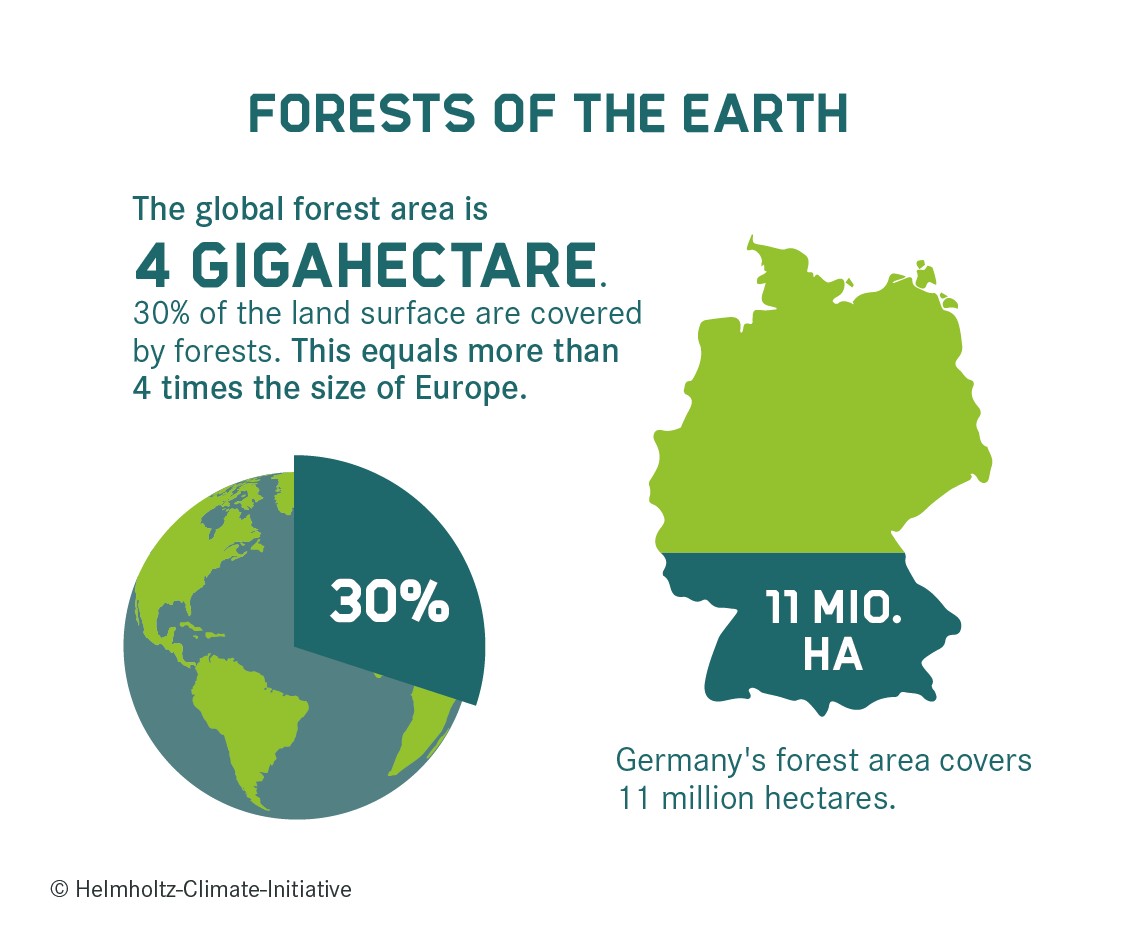 FORESTS OF THE EARTH

The global forest area is
4 GIGAHECTARE.
30% of the land surface are covered by forests. This equals more than 4 times the size of Europe.

30%

11 MIO. HA

Germany's forest area covers 11 million hectares.

© Helmholtz-Climate-Initiative